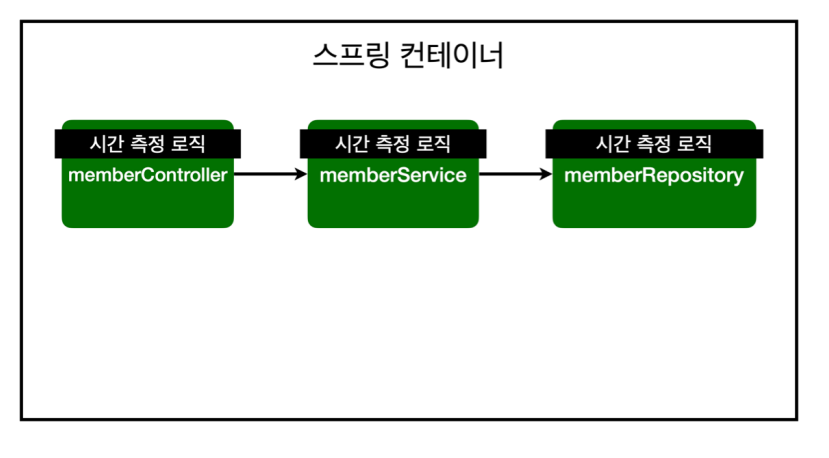 스프링 컨테이너

시간 측정 로직
memberController

시간 측정 로직
memberService

시간 측정 로직
memberRepository